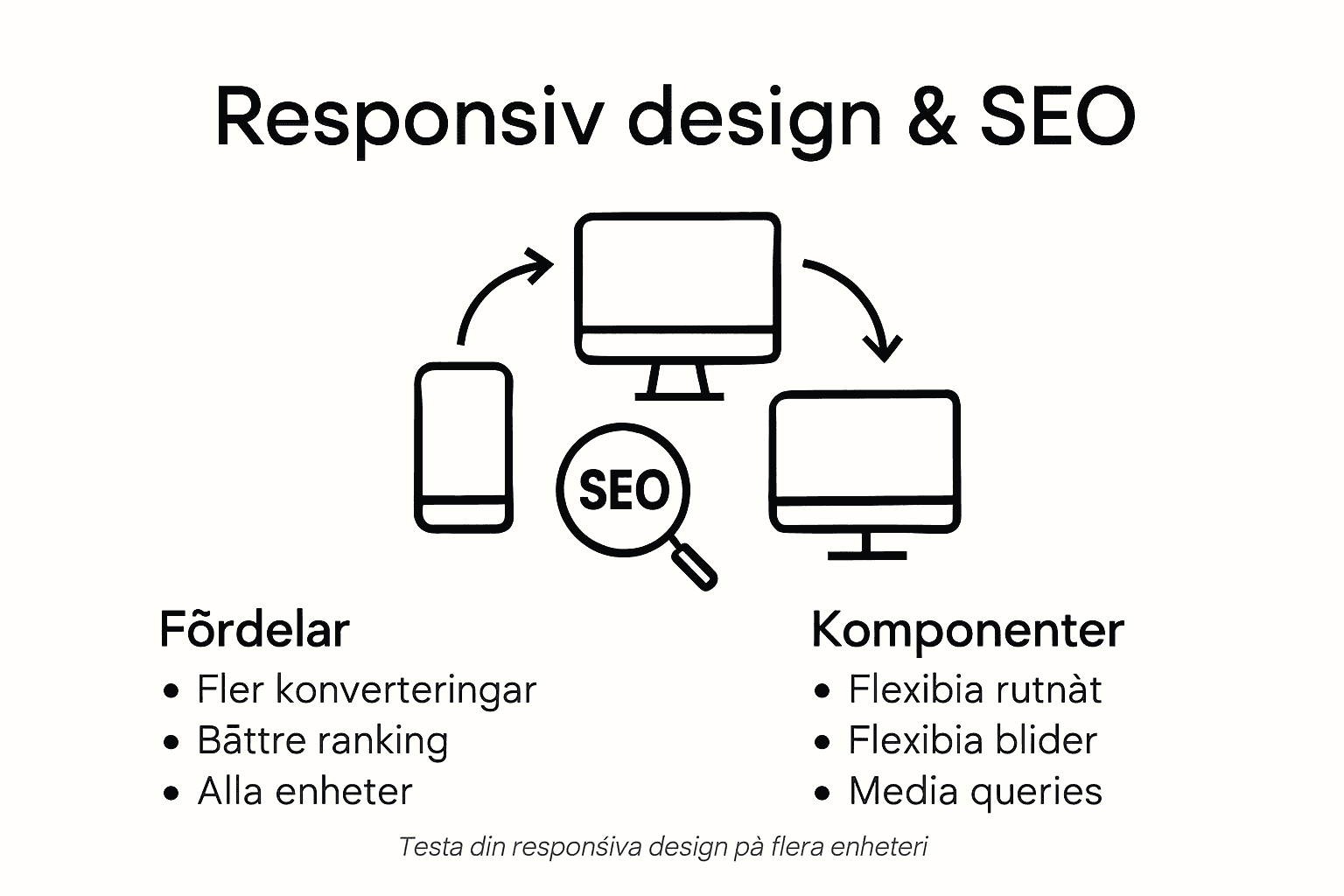 Responsiv design & SEO

SEO

Fõrdelar
• Fler konverteringar
• Bāttre ranking
• Alla enheter

Komponenter
• Flexibia rutnàt
• Flexibia blider
• Media queries

Testa din responśiva design pà flera enheteri